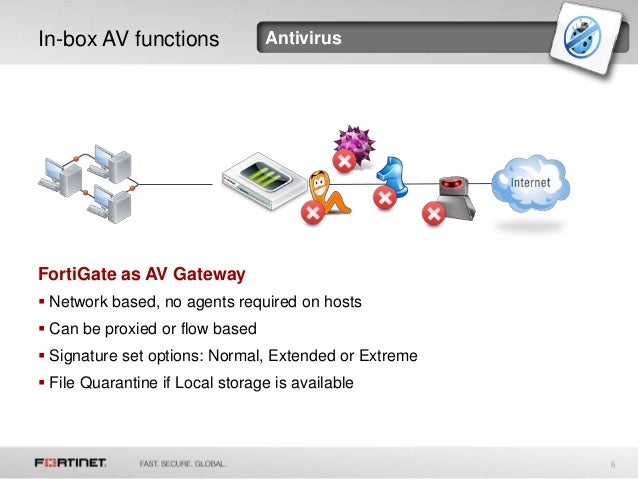 In-box AV functions

Antivirus

Internet

FortiGate as AV Gateway

▪ Network based, no agents required on hosts

▪ Can be proxied or flow based

▪ Signature set options: Normal, Extended or Extreme

▪ File Quarantine if Local storage is available

FORTINET. FAST. SECURE. GLOBAL.

6